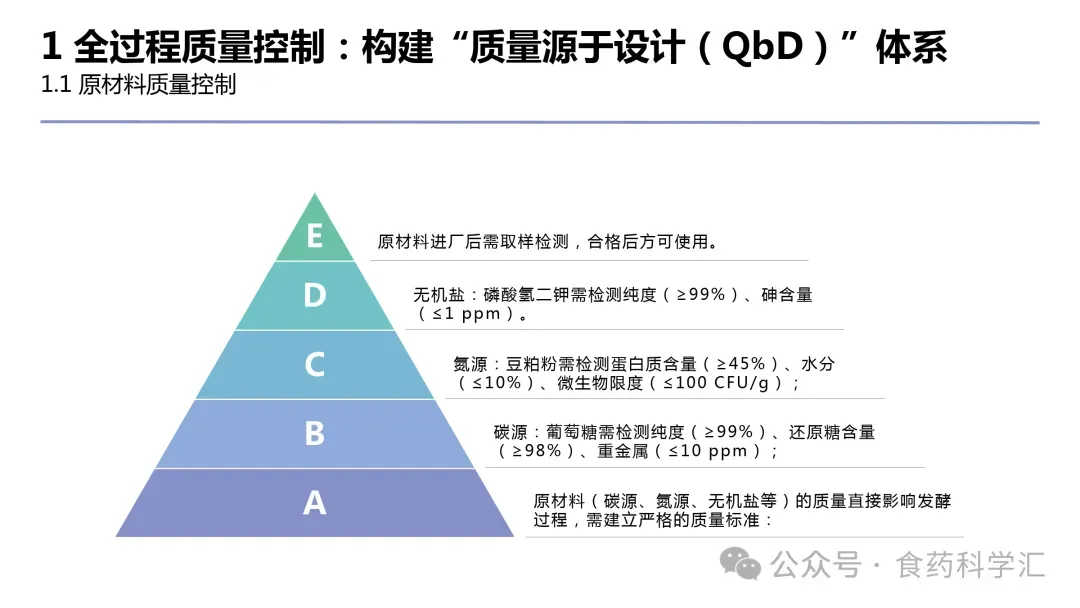 1 全过程质量控制：构建“质量源于设计（QbD）”体系
1.1 原材料质量控制

E
原材料进厂后需取样检测，合格后方可使用。

D
无机盐：磷酸氢二钾需检测纯度（≥99%）、砷含量（≤1 ppm）。

C
氮源：豆粕粉需检测蛋白质含量（≥45%）、水分（≤10%）、微生物限度（≤100 CFU/g）；

B
碳源：葡萄糖需检测纯度（≥99%）、还原糖含量（≥98%）、重金属（≤10 ppm）；

A
原材料（碳源、氮源、无机盐等）的质量直接影响发酵过程，需建立严格的质量标准：

公众号 · 食药科学汇